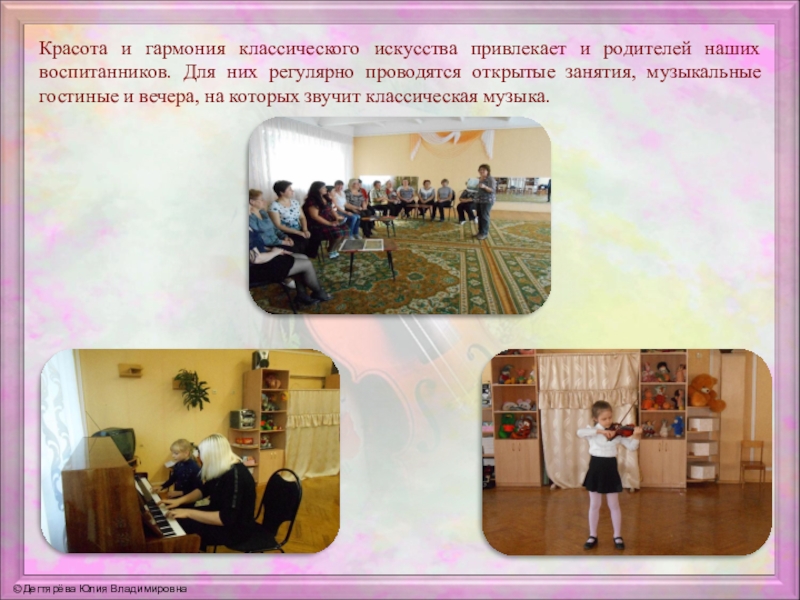 Красота и гармония классического искусства привлекает и родителей наших воспитанников. Для них регулярно проводятся открытые занятия, музыкальные гостиные и вечера, на которых звучит классическая музыка.

©Дегтярёва Юлия Владимировна